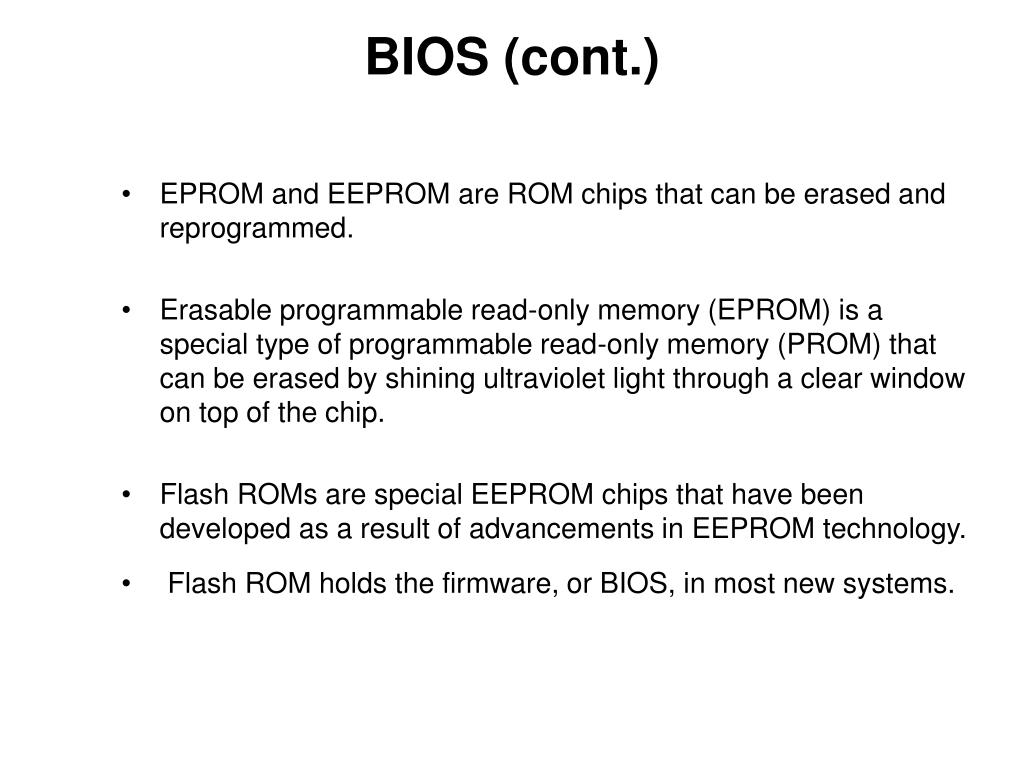 BIOS (cont.)

• EPROM and EEPROM are ROM chips that can be erased and reprogrammed.

• Erasable programmable read-only memory (EPROM) is a special type of programmable read-only memory (PROM) that can be erased by shining ultraviolet light through a clear window on top of the chip.

• Flash ROMs are special EEPROM chips that have been developed as a result of advancements in EEPROM technology.

• Flash ROM holds the firmware, or BIOS, in most new systems.